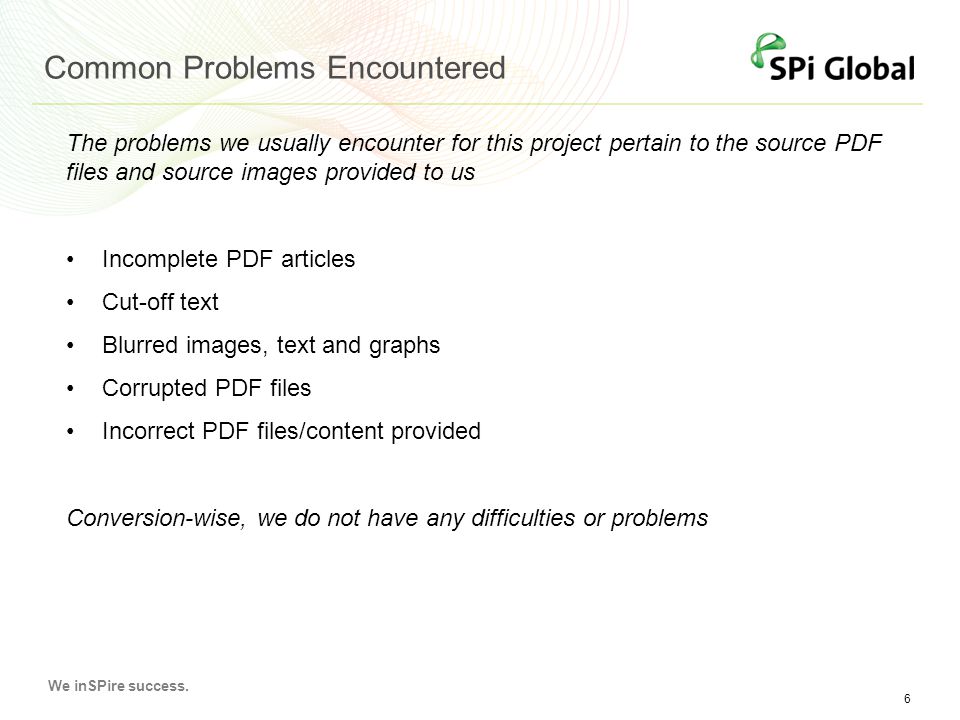 Common Problems Encountered

SPi Global

The problems we usually encounter for this project pertain to the source PDF files and source images provided to us

• Incomplete PDF articles
• Cut-off text
• Blurred images, text and graphs
• Corrupted PDF files
• Incorrect PDF files/content provided

Conversion-wise, we do not have any difficulties or problems

We inSPire success.

6